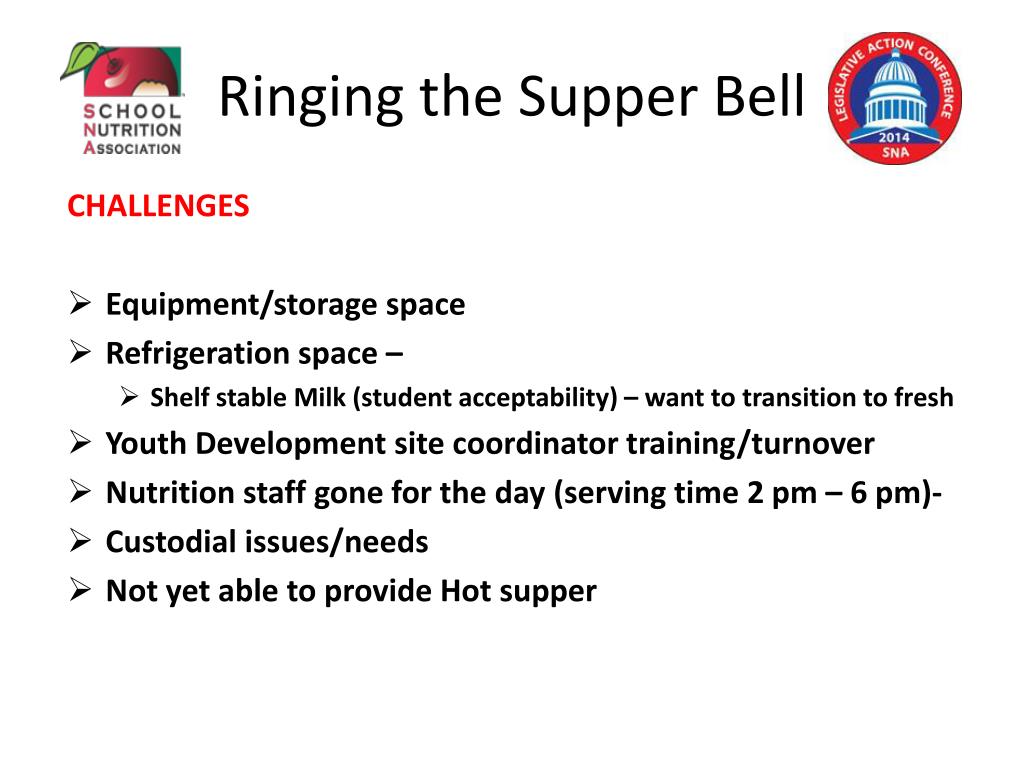 SCHOOL NUTRITION ASSOCIATION

Ringing the Supper Bell

LEGISLATIVE ACTION CONFERENCE 2014 SNA

CHALLENGES

➢ Equipment/storage space
➢ Refrigeration space –
➢ Shelf stable Milk (student acceptability) – want to transition to fresh
➢ Youth Development site coordinator training/turnover
➢ Nutrition staff gone for the day (serving time 2 pm – 6 pm)-
➢ Custodial issues/needs
➢ Not yet able to provide Hot supper